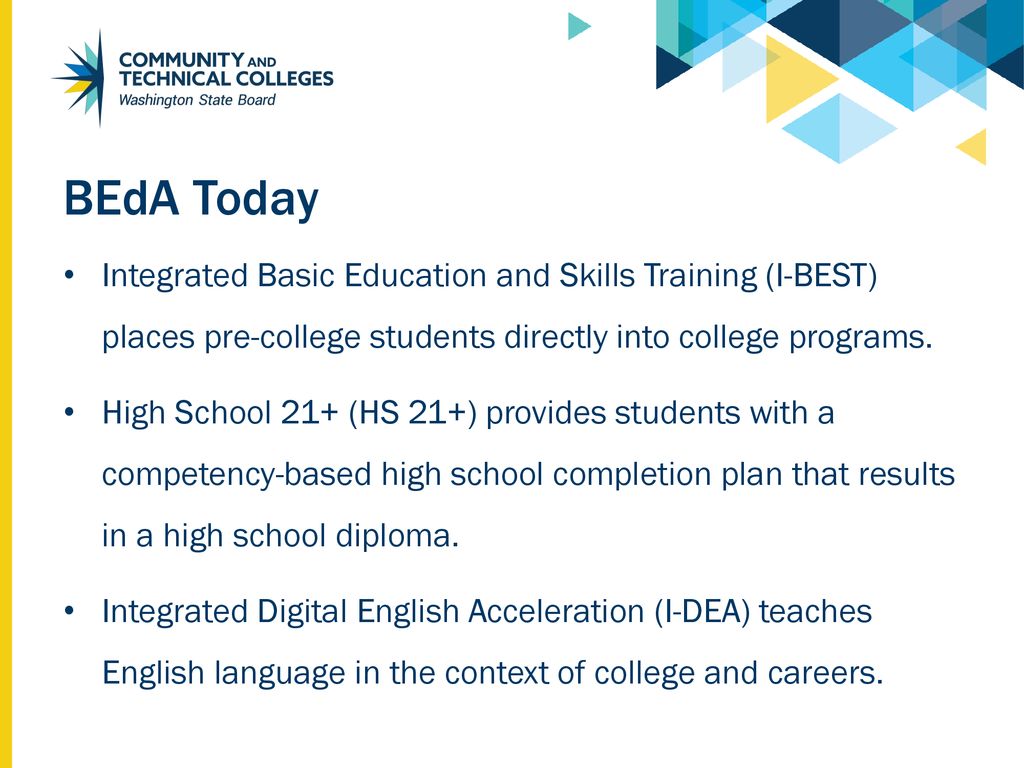 COMMUNITY AND TECHNICAL COLLEGES
Washington State Board

BEdA Today

• Integrated Basic Education and Skills Training (I-BEST) places pre-college students directly into college programs.

• High School 21+ (HS 21+) provides students with a competency-based high school completion plan that results in a high school diploma.

• Integrated Digital English Acceleration (I-DEA) teaches English language in the context of college and careers.